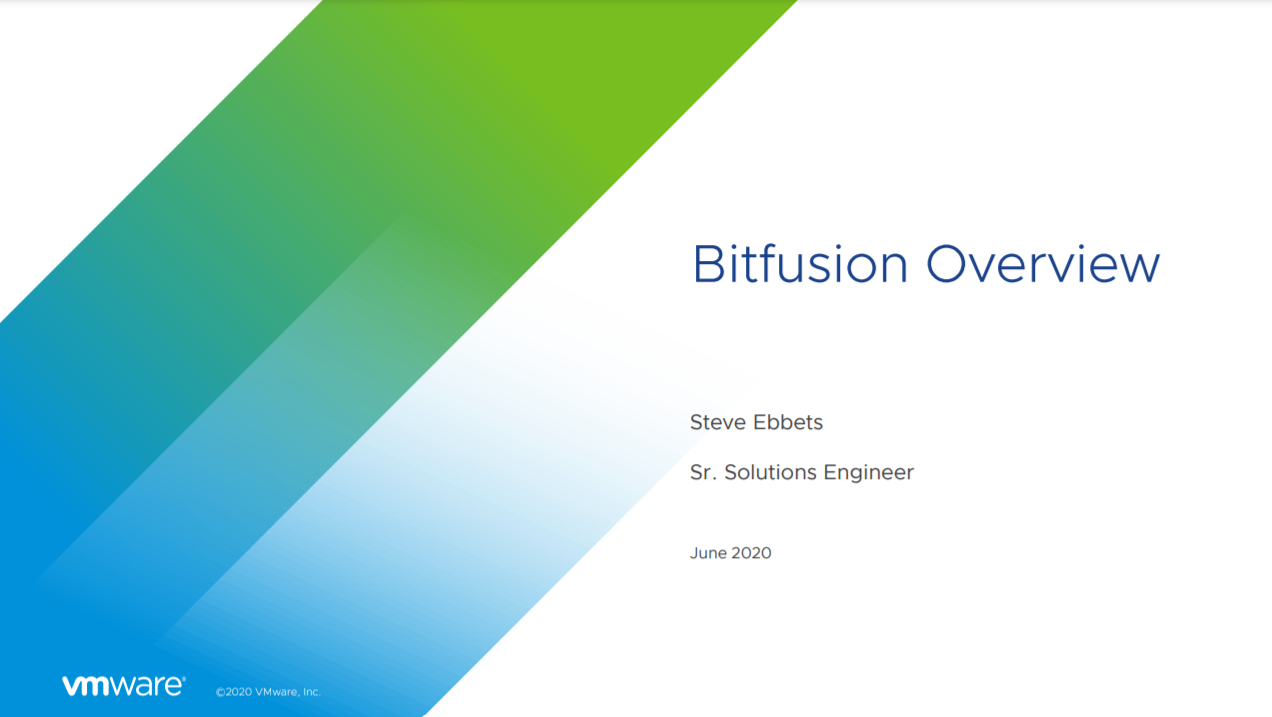 Bitfusion Overview

Steve Ebbets

Sr. Solutions Engineer

June 2020

vmware®

©2020 VMware, Inc.